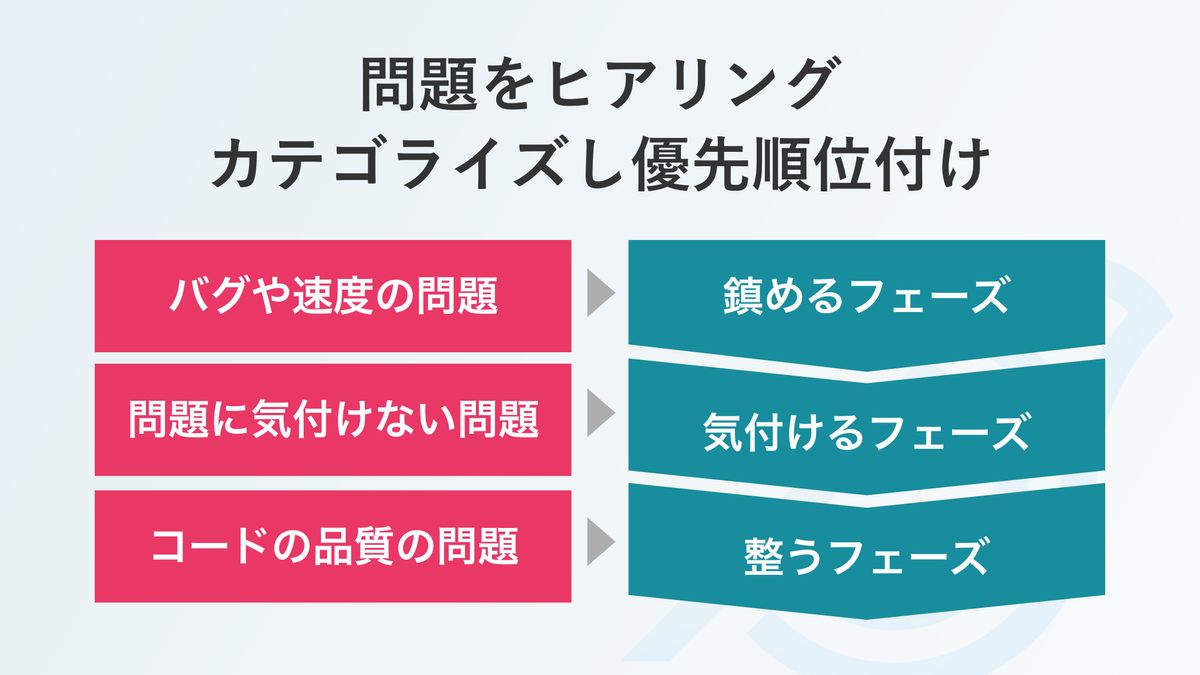 問題をヒアリング
カテゴライズし優先順位付け

バグや速度の問題

問題に気付けない問題

コードの品質の問題

鎮めるフェーズ

気付けるフェーズ

整うフェーズ